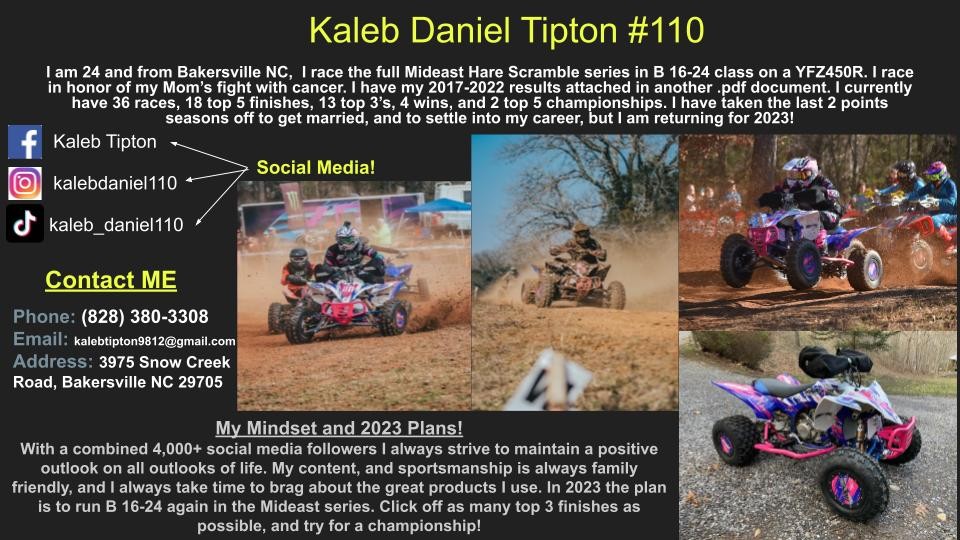 Kaleb Daniel Tipton #110

I am 24 and from Bakersville NC, I race the full Mideast Hare Scramble series in B 16-24 class on a YFZ450R. I race in honor of my Mom's fight with cancer. I have my 2017-2022 results attached in another .pdf document. I currently have 36 races, 18 top 5 finishes, 13 top 3's, 4 wins, and 2 top 5 championships. I have taken the last 2 points seasons off to get married, and to settle into my career, but I am returning for 2023!

Kaleb Tipton

kalebdaniel110

kaleb_daniel110

Social Media!

Contact ME

Phone: (828) 380-3308
Email: kalebtipton9812@gmail.com
Address: 3975 Snow Creek Road, Bakersville NC 29705

My Mindset and 2023 Plans!
With a combined 4,000+ social media followers I always strive to maintain a positive outlook on all outlooks of life. My content, and sportsmanship is always family friendly, and I always take time to brag about the great products I use. In 2023 the plan is to run B 16-24 again in the Mideast series. Click off as many top 3 finishes as possible, and try for a championship!